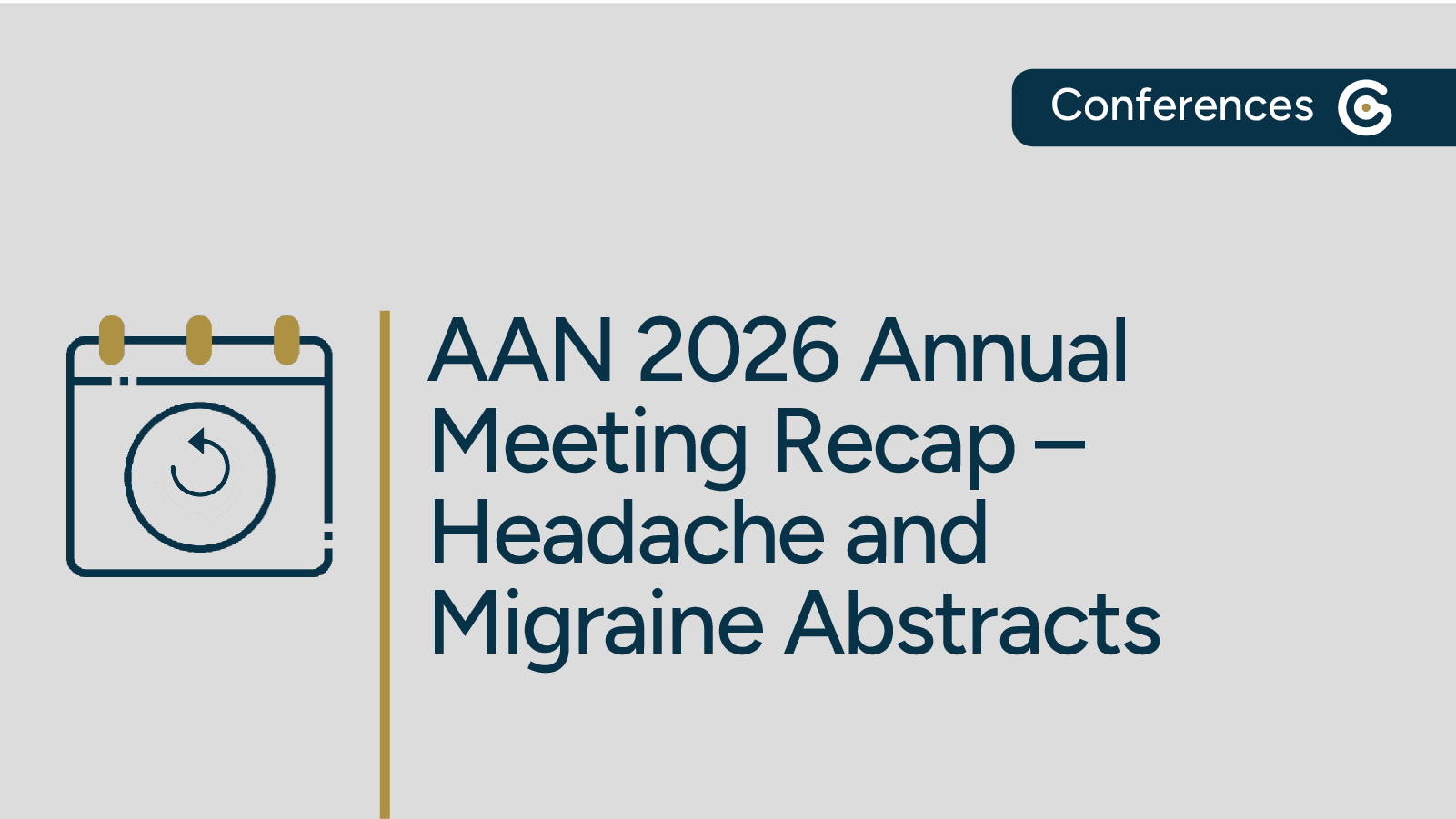 Conferences

AAN 2026 Annual Meeting Recap – Headache and Migraine Abstracts